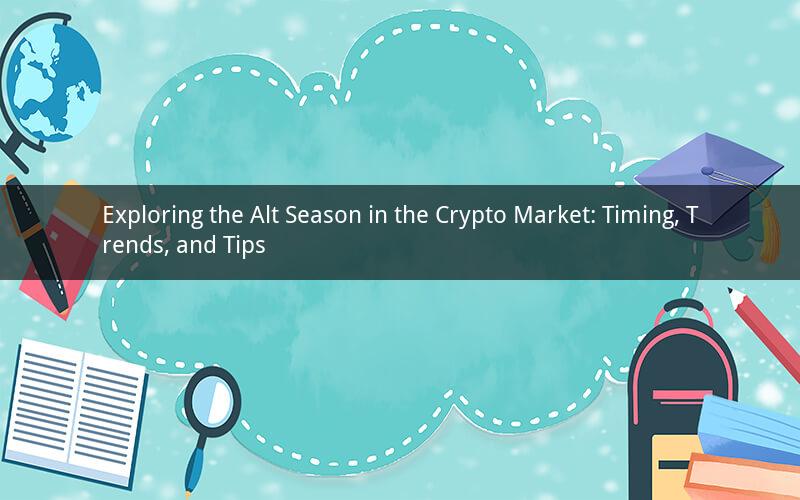 Exploring the Alt Season in the Crypto Market: Timing, Trends, and Tips